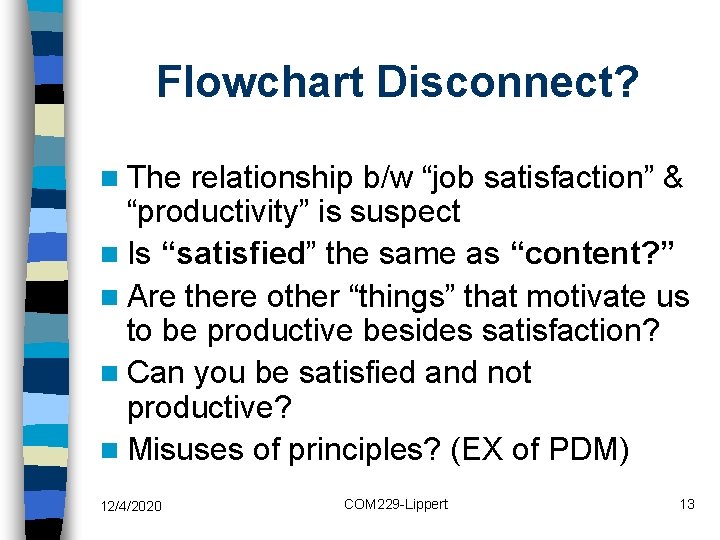 Flowchart Disconnect?

The relationship b/w “job satisfaction” & “productivity” is suspect

Is “satisfied” the same as “content?”

Are there other “things” that motivate us to be productive besides satisfaction?

Can you be satisfied and not productive?

Misuses of principles? (EX of PDM)

12/4/2020

COM229-Lippert

13